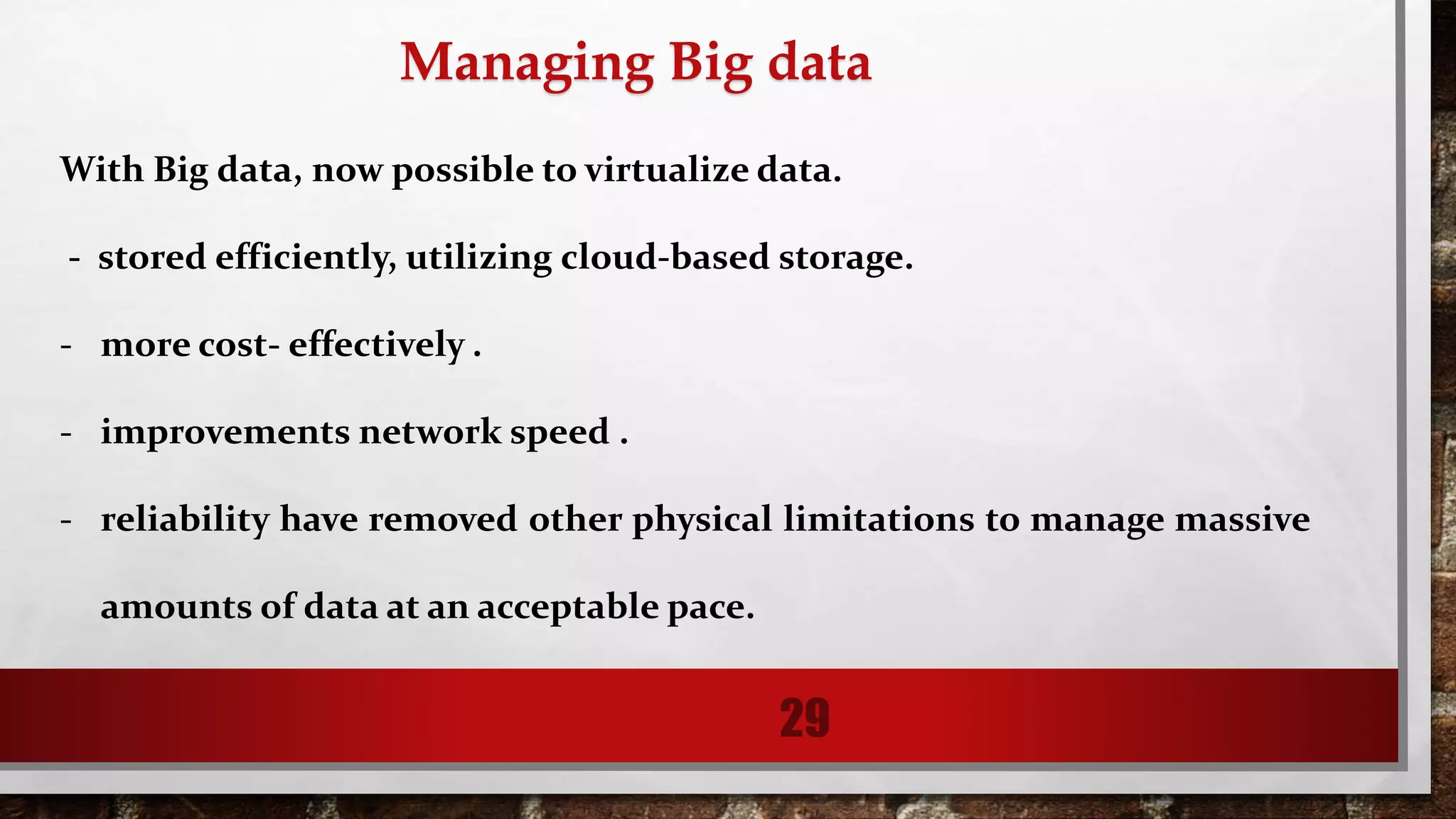 Managing Big data

With Big data, now possible to virtualize data.

- stored efficiently, utilizing cloud-based storage.

- more cost- effectively .

- improvements network speed .

- reliability have removed other physical limitations to manage massive amounts of data at an acceptable pace.

29